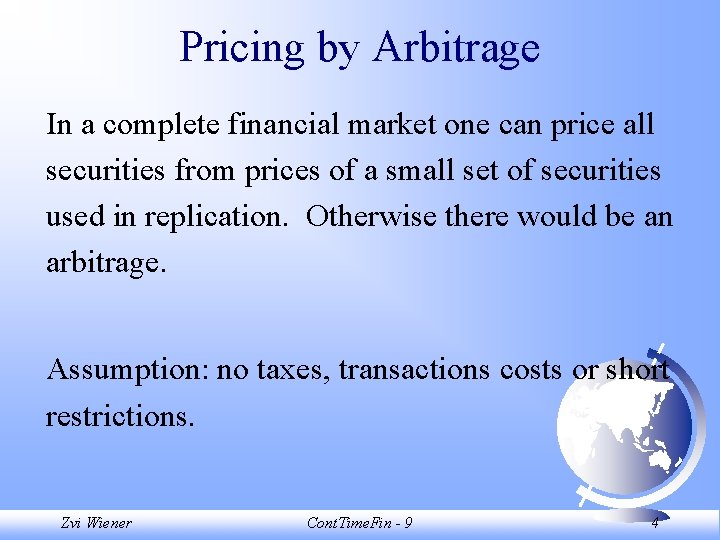 Pricing by Arbitrage

In a complete financial market one can price all securities from prices of a small set of securities used in replication. Otherwise there would be an arbitrage.

Assumption: no taxes, transactions costs or short restrictions.

Zvi Wiener

ContTimeFin - 9

4